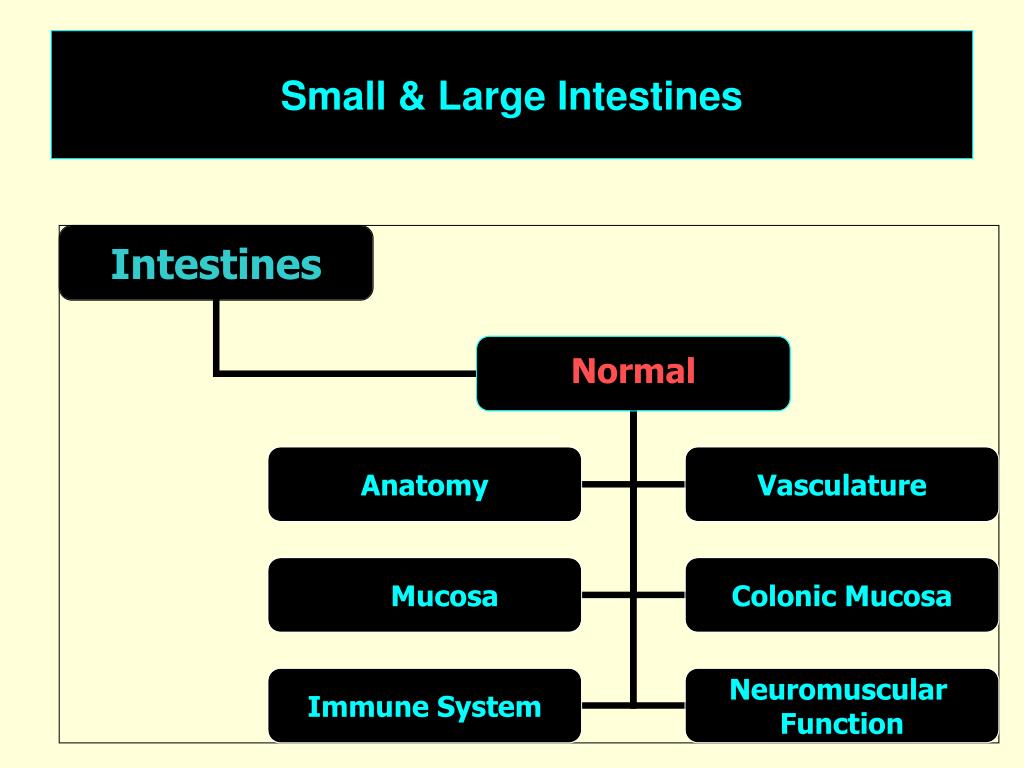 Small & Large Intestines

Intestines

Normal

Anatomy

Vasculature

Mucosa

Colonic Mucosa

Immune System

Neuromuscular Function